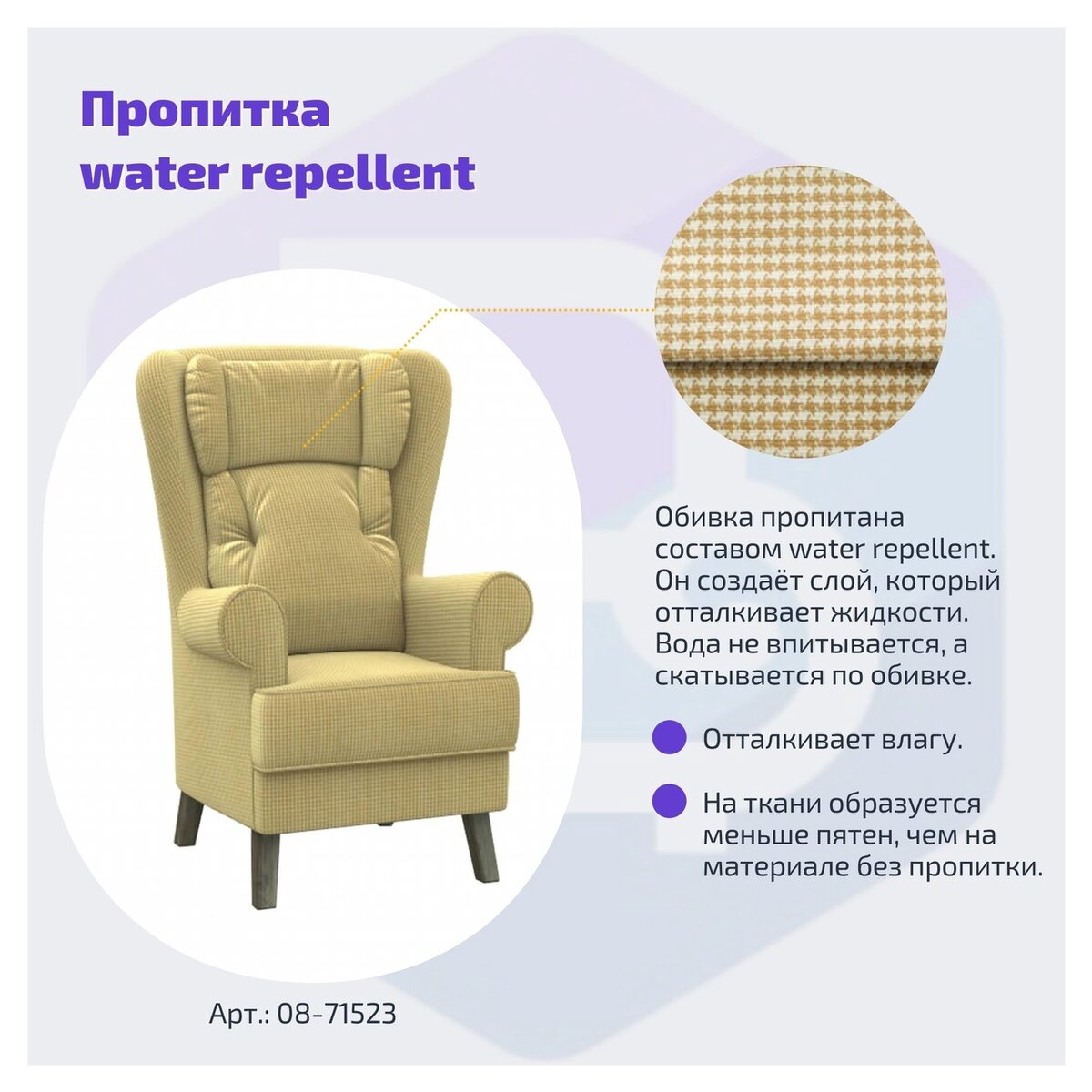 Пропитка water repellent

Обивка пропитана составом water repellent. Он создаёт слой, который отталкивает жидкости. Вода не впитывается, а скатывается по обивке.

Отталкивает влагу.

На ткани образуется меньше пятен, чем на материале без пропитки.

Арт.: 08-71523